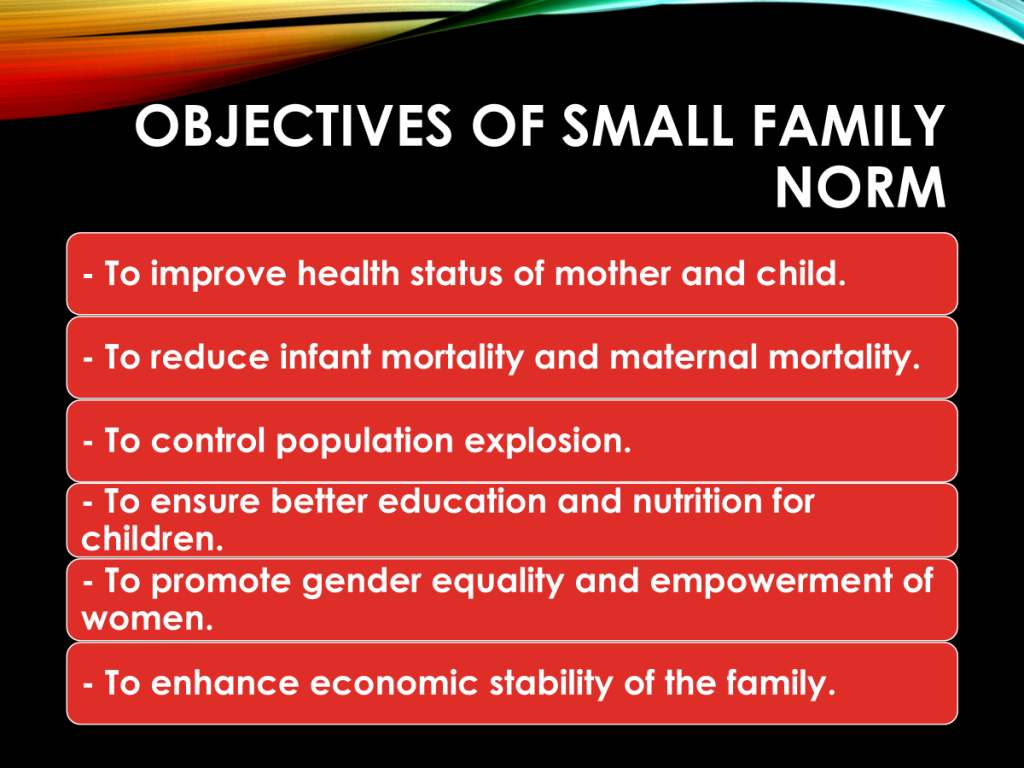 OBJECTIVES OF SMALL FAMILY NORM

- To improve health status of mother and child.

- To reduce infant mortality and maternal mortality.

- To control population explosion.

- To ensure better education and nutrition for children.

- To promote gender equality and empowerment of women.

- To enhance economic stability of the family.